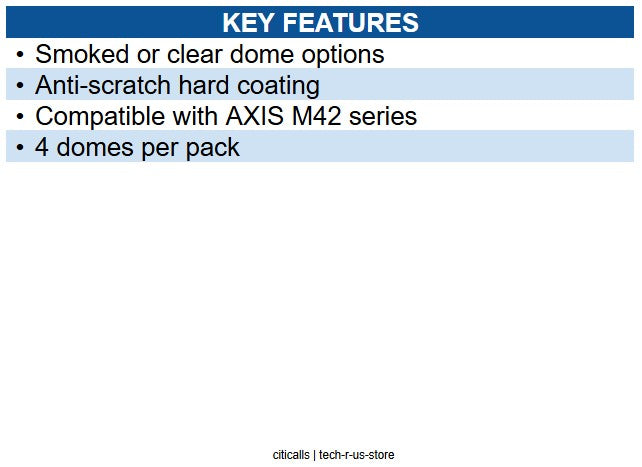 KEY FEATURES

• Smoked or clear dome options
• Anti-scratch hard coating
• Compatible with AXIS M42 series
• 4 domes per pack

citicalls | tech-r-us-store